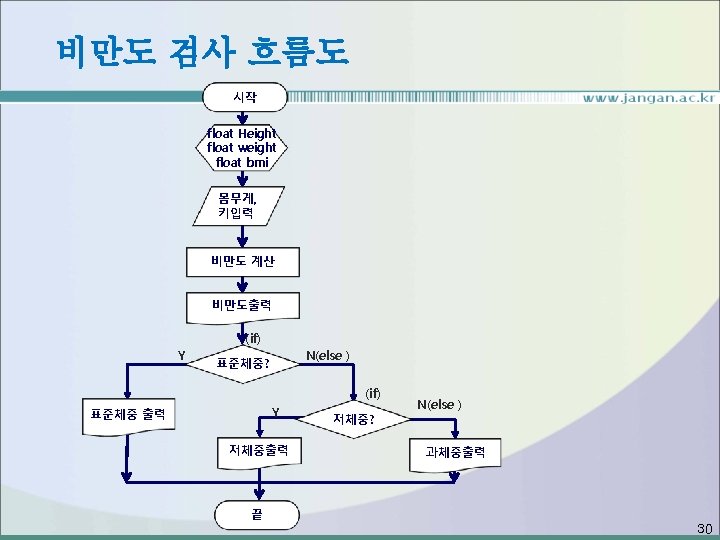 비만도 검사 흐름도

www.jangan.ac.kr

시작

float Height
float weight
float bmi

몸무게,
키입력

비만도 계산

비만도출력

(if)

Y

표준체중?

N(else )

표준체중 출력

(if)

Y

저체중?

N(else )

저체중출력

과체중출력

끝

30